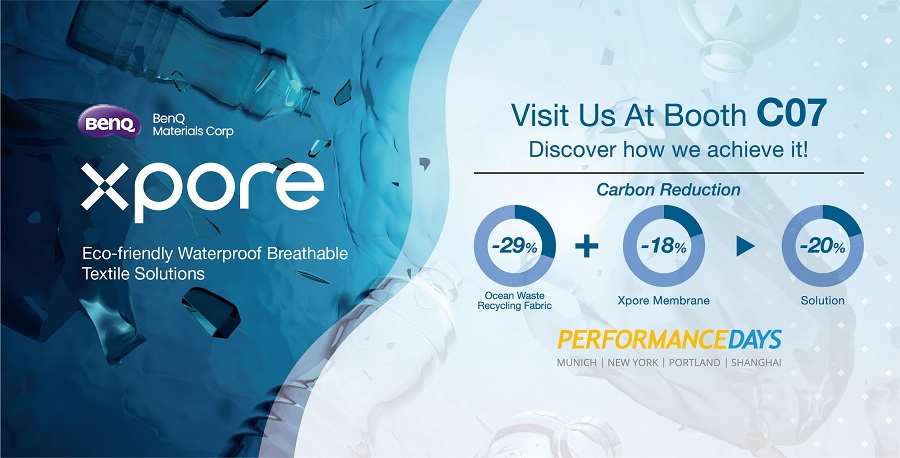 BenQ BenQ Materials Corp

xpore

Eco-friendly Waterproof Breathable Textile Solutions

Visit Us At Booth C07

Discover how we achieve it!

Carbon Reduction

-29% Ocean Waste Recycling Fabric + -18% Xpore Membrane -20% Solution

PERFORMANCEDAYS

MUNICH | NEW YORK | PORTLAND | SHANGHAI